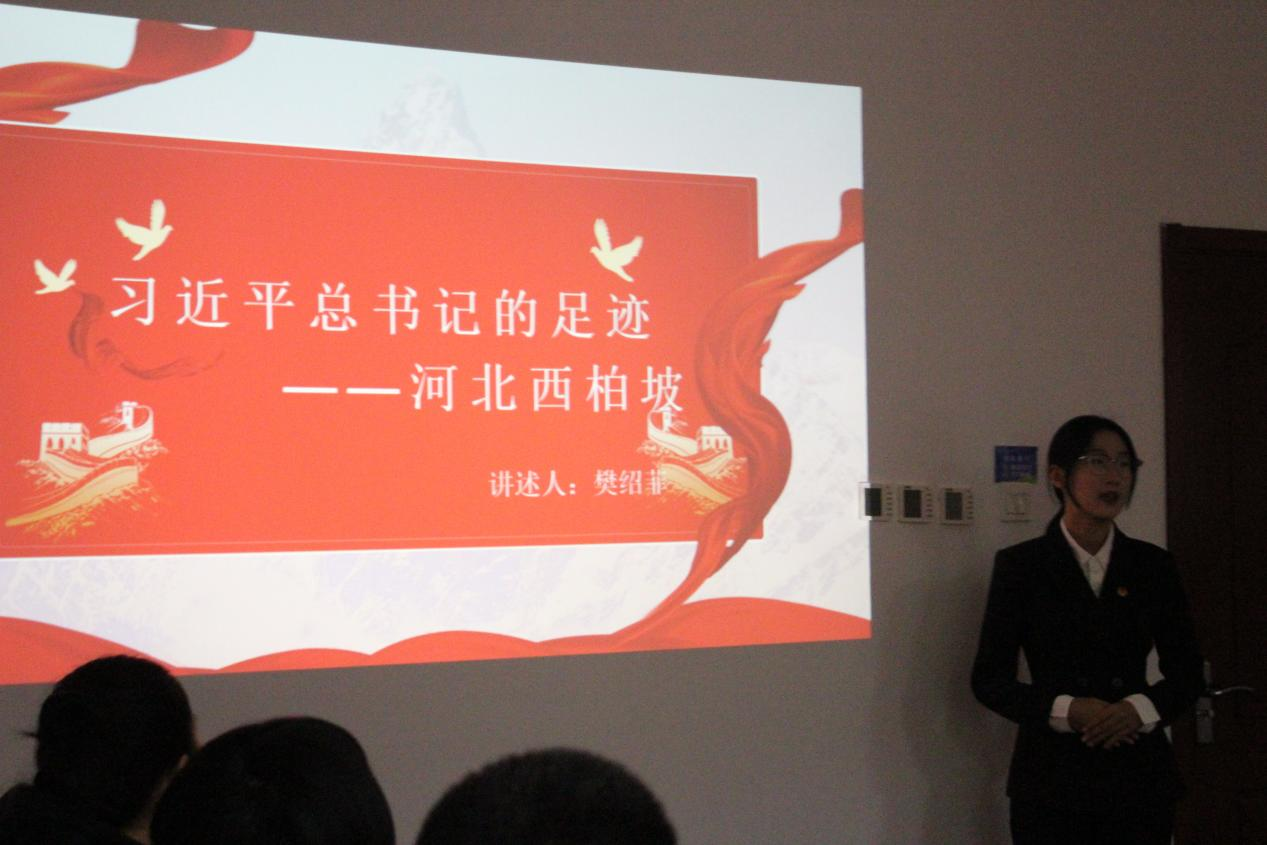 习近平总书记的足迹

——河北西柏坡

讲述人：樊绍菲